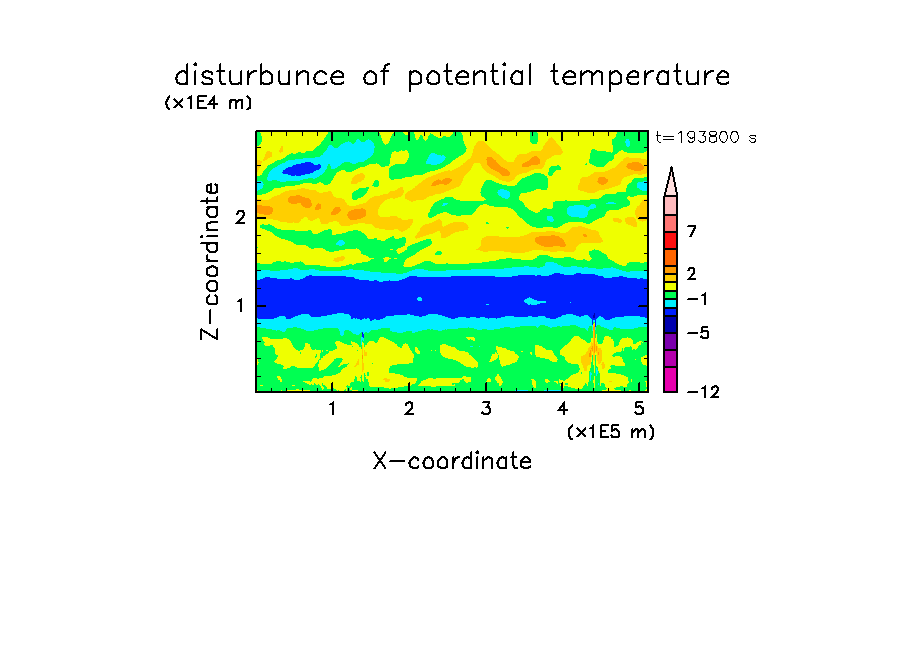 disturbunce of potential temperature

(x1E4 m)

t=193800 s

Z-coordinate

2

1

7

2

−1

−5

−12

1 2 3 4 5

(x1E5 m)

X-coordinate